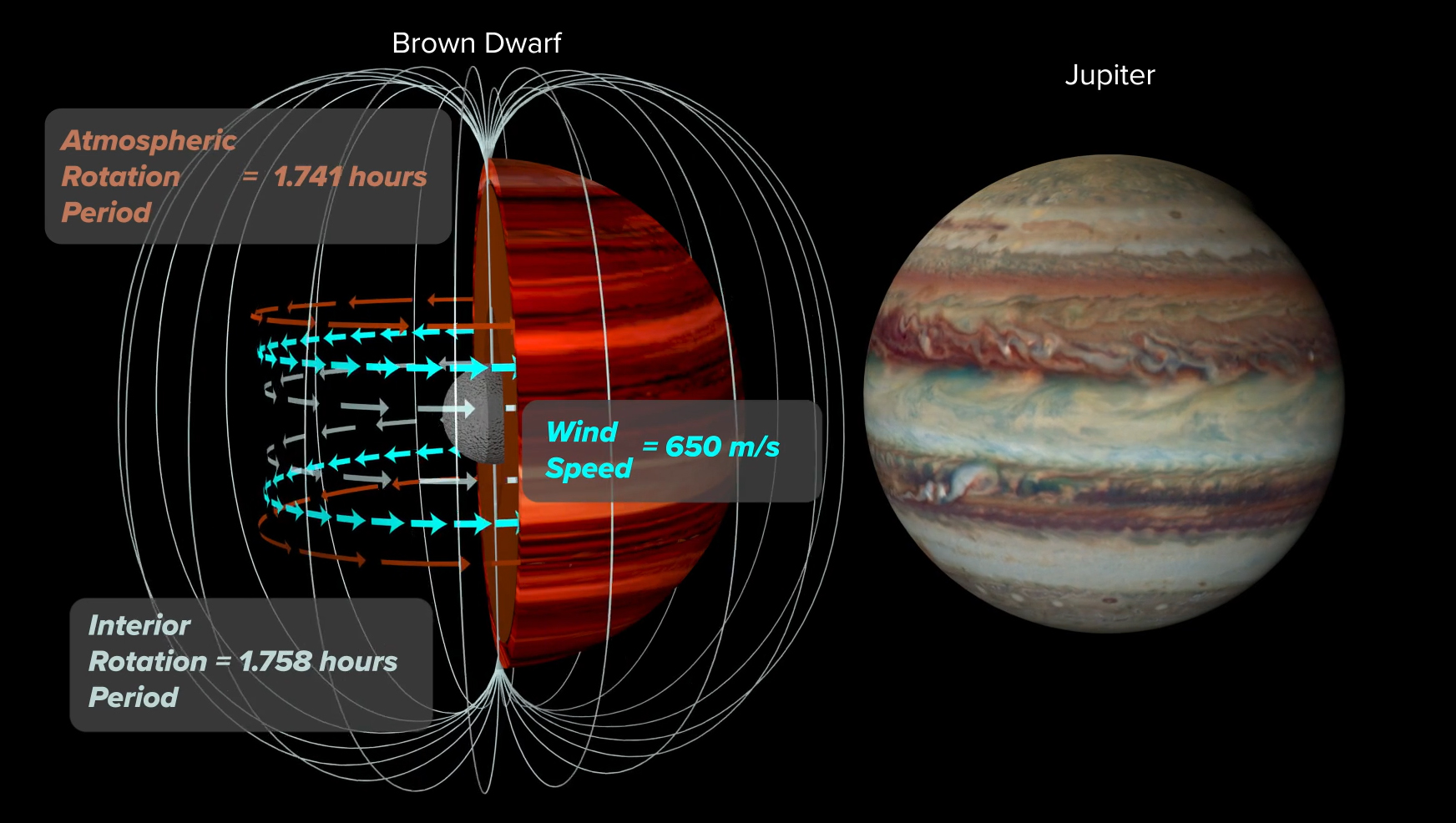 Brown Dwarf

Jupiter

Atmospheric Rotation Period = 1.741 hours

Wind Speed = 650 m/s

Interior Rotation Period = 1.758 hours